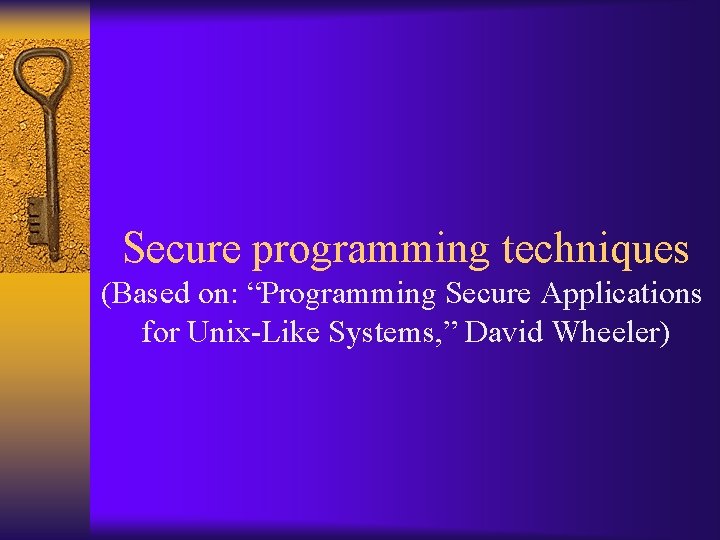 Secure programming techniques
(Based on: “Programming Secure Applications for Unix-Like Systems,” David Wheeler)